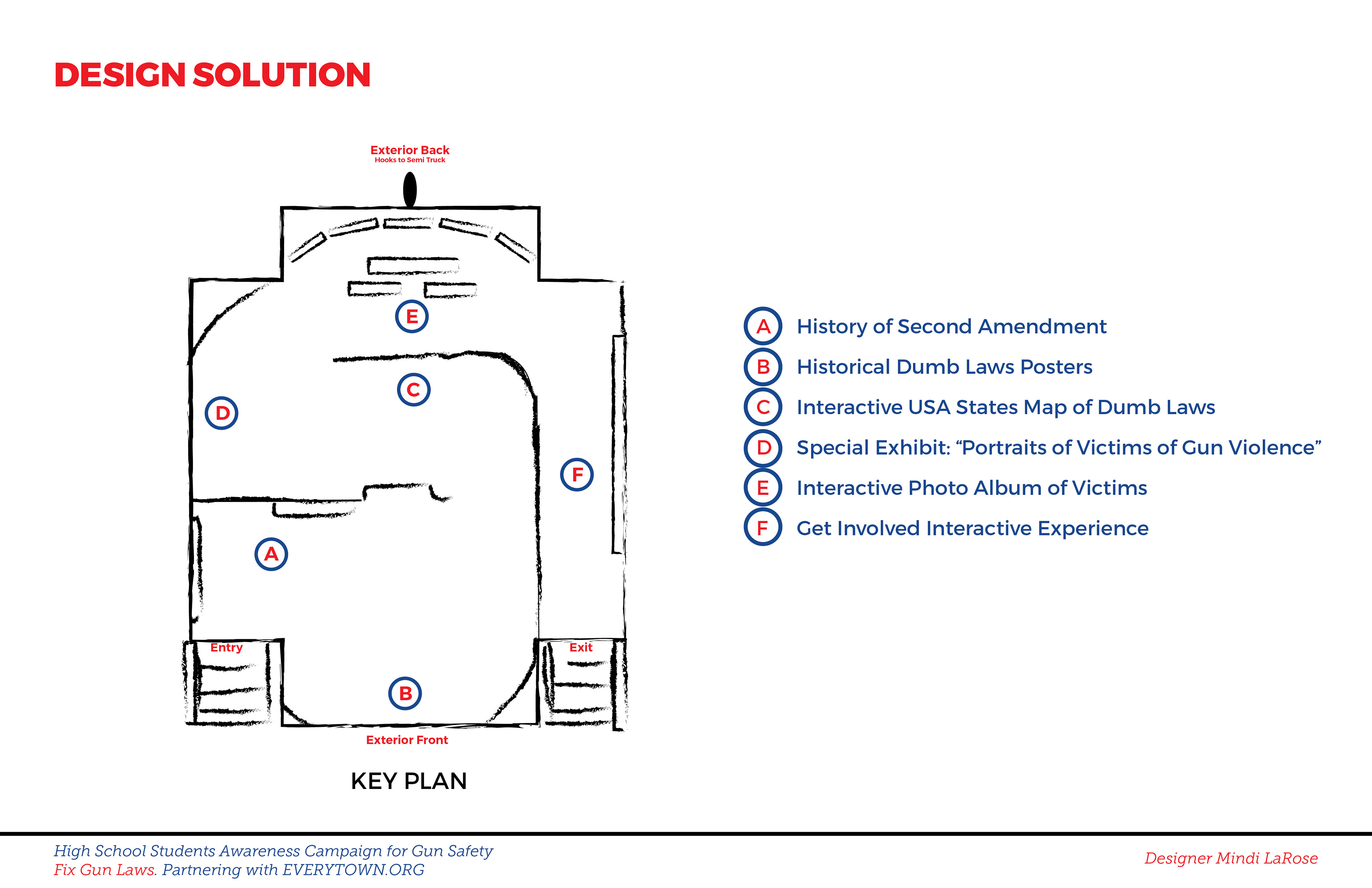 DESIGN SOLUTION

Exterior Back
Hooks to Semi Truck

E

C

D

F

A

Entry

Exit

B

Exterior Front

KEY PLAN

A History of Second Amendment
B Historical Dumb Laws Posters
C Interactive USA States Map of Dumb Laws
D Special Exhibit: “Portraits of Victims of Gun Violence”
E Interactive Photo Album of Victims
F Get Involved Interactive Experience

High School Students Awareness Campaign for Gun Safety
Fix Gun Laws. Partnering with EVERYTOWN.ORG

Designer Mindi LaRose